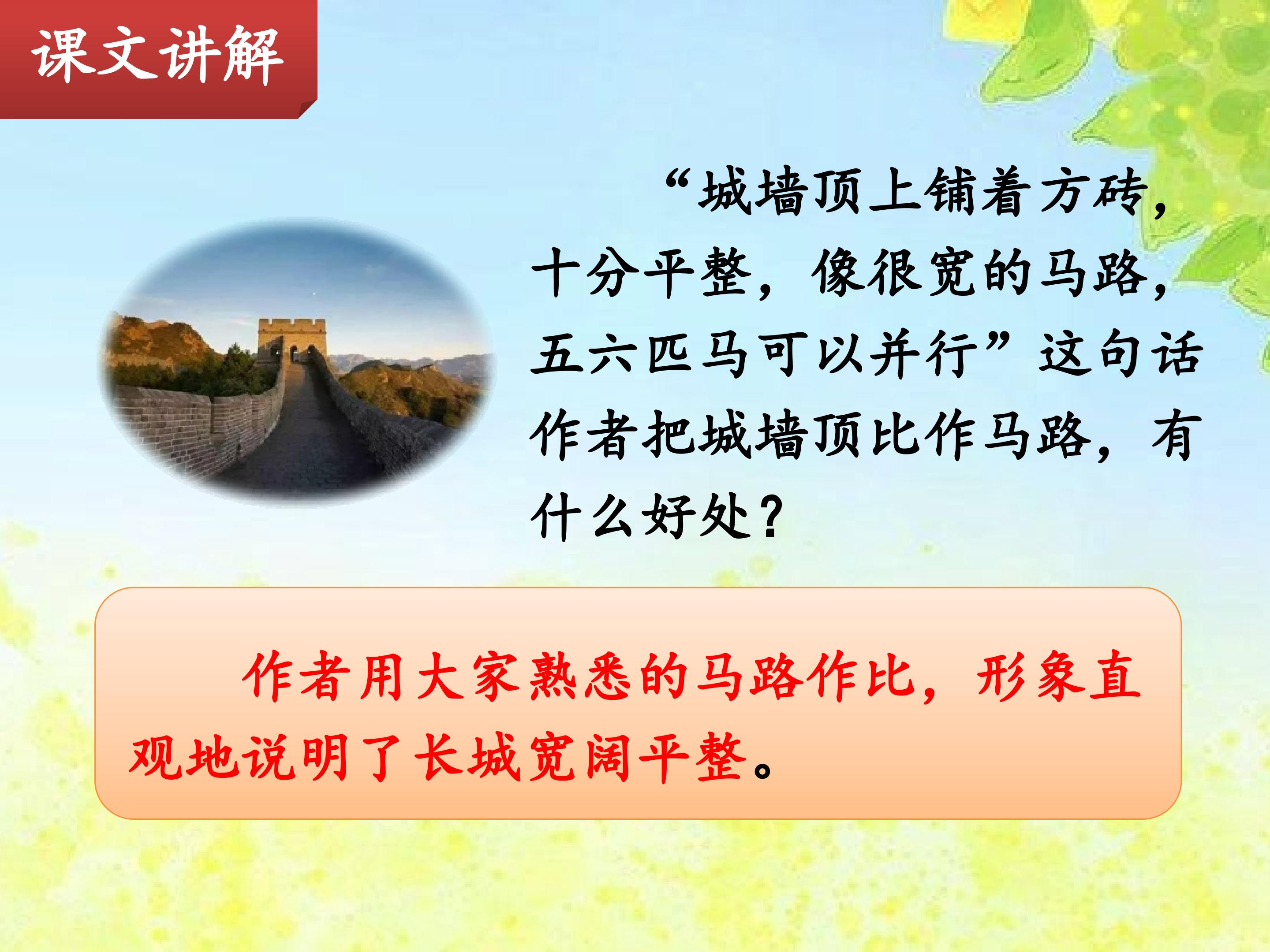 课文讲解

“城墙顶上铺着方砖，十分平整，像很宽的马路，五六匹马可以并行”这句话作者把城墙顶比作马路，有什么好处？

作者用大家熟悉的马路作比，形象直观地说明了长城宽阔平整。